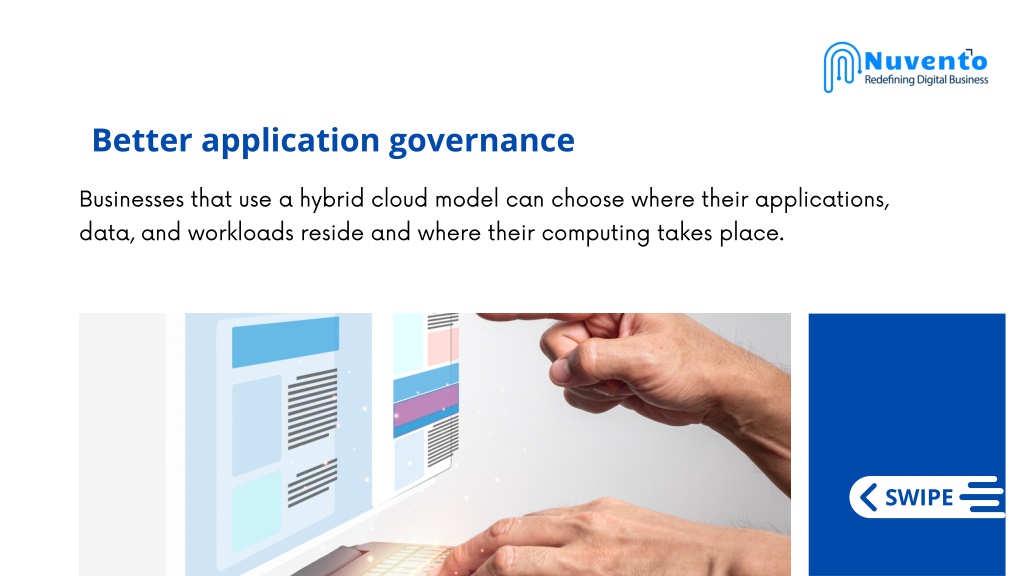 Nuvento
Redefining Digital Business

Better application governance

Businesses that use a hybrid cloud model can choose where their applications, data, and workloads reside and where their computing takes place.

SWIPE